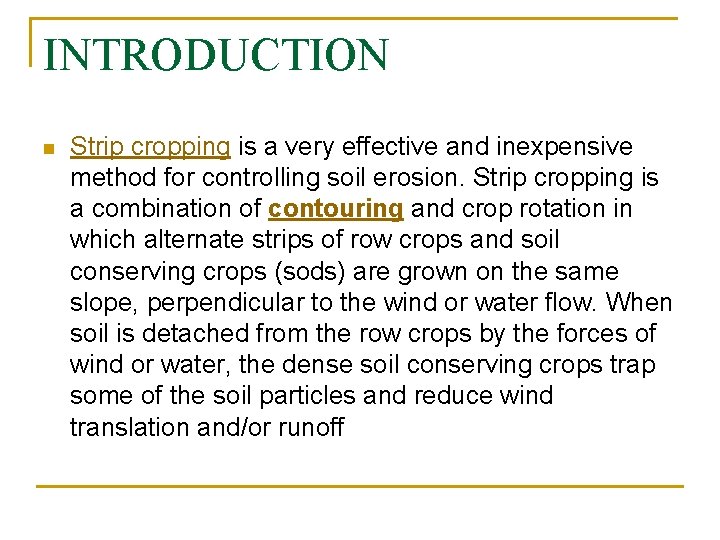 INTRODUCTION

Strip cropping is a very effective and inexpensive method for controlling soil erosion. Strip cropping is a combination of contouring and crop rotation in which alternate strips of row crops and soil conserving crops (sods) are grown on the same slope, perpendicular to the wind or water flow. When soil is detached from the row crops by the forces of wind or water, the dense soil conserving crops trap some of the soil particles and reduce wind translation and/or runoff